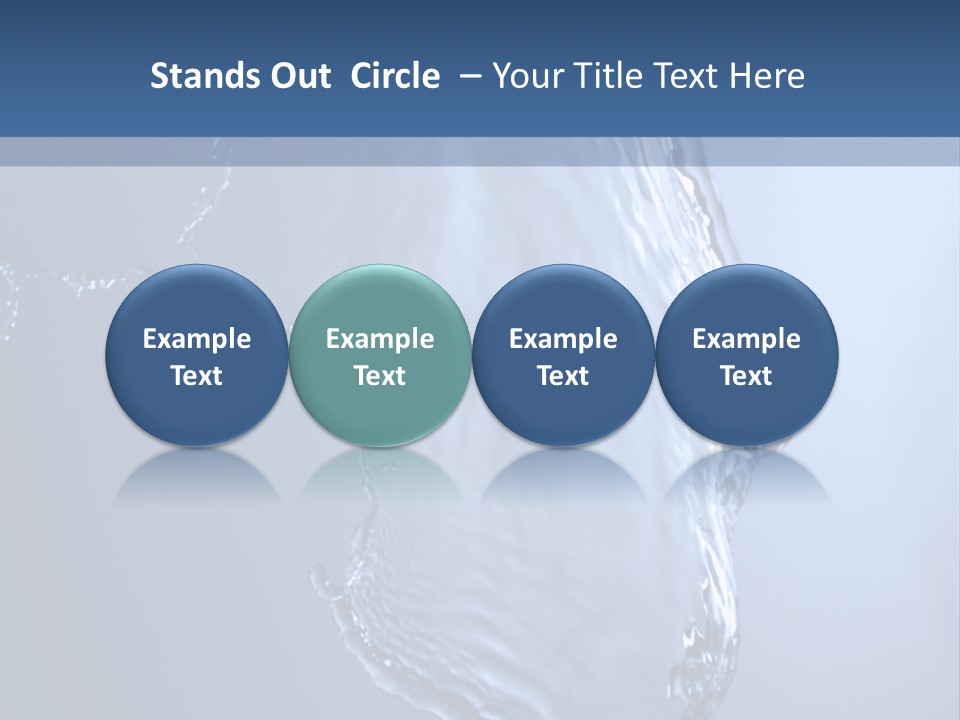 Stands Out Circle – Your Title Text Here

Example Text

Example Text

Example Text

Example Text